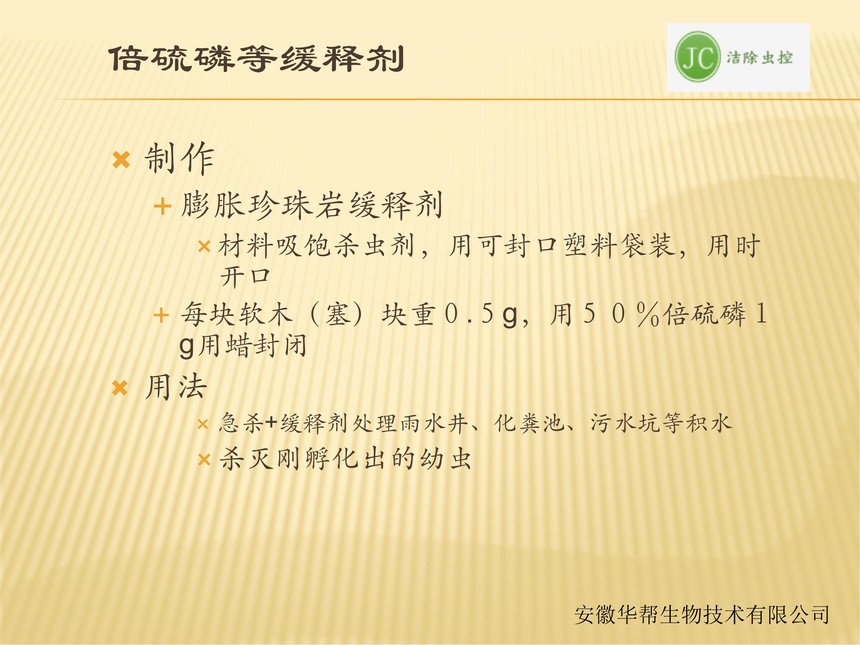 倍硫磷等缓释剂

JC 洁除虫控

制作

膨胀珍珠岩缓释剂

材料吸饱杀虫剂，用可封口塑料袋装，用时开口

每块软木（塞）块重０.５g，用５０％倍硫磷１g用蜡封闭

用法

急杀+缓释剂处理雨水井、化粪池、污水坑等积水

杀灭刚孵化出的幼虫

安徽华帮生物技术有限公司